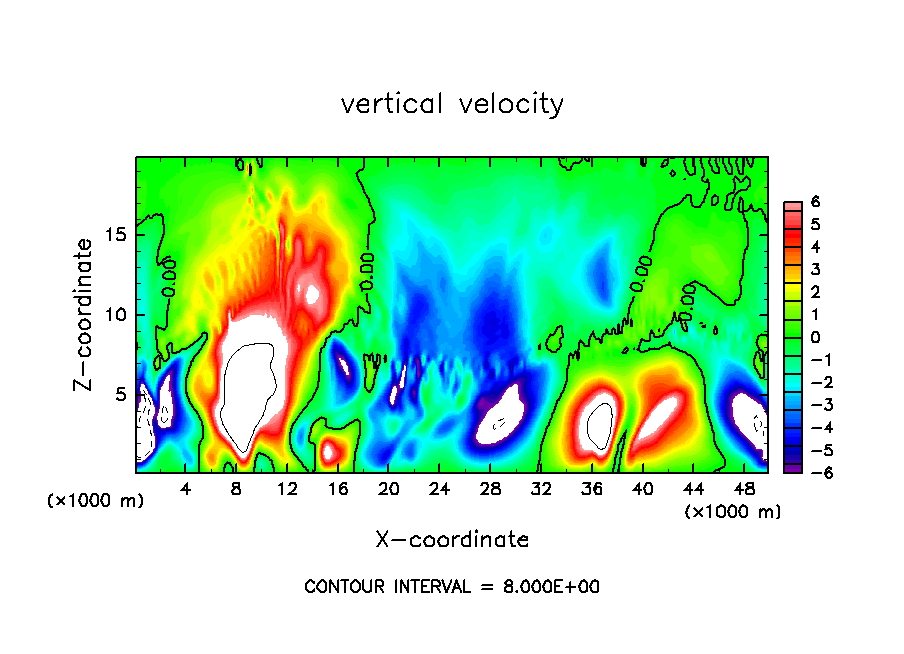 vertical velocity

Z-coordinate

15
10
5

0.00
0.00
0.00
0.00

6
5
4
3
2
1
0
−1
−2
−3
−4
−5
−6

(×1000 m)
4 8 12 16 20 24 28 32 36 40 44 48
(×1000 m)

X-coordinate

CONTOUR INTERVAL = 8.000E+00